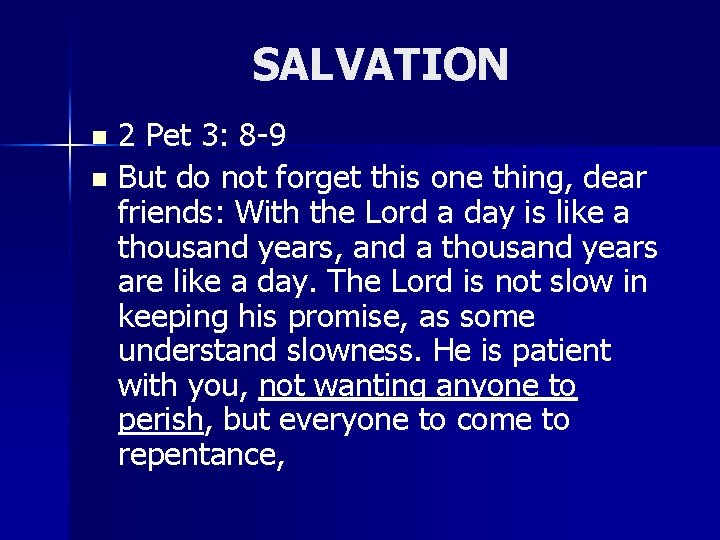 SALVATION

- 2 Pet 3: 8-9
- But do not forget this one thing, dear friends: With the Lord a day is like a thousand years, and a thousand years are like a day. The Lord is not slow in keeping his promise, as some understand slowness. He is patient with you, not wanting anyone to perish, but everyone to come to repentance,